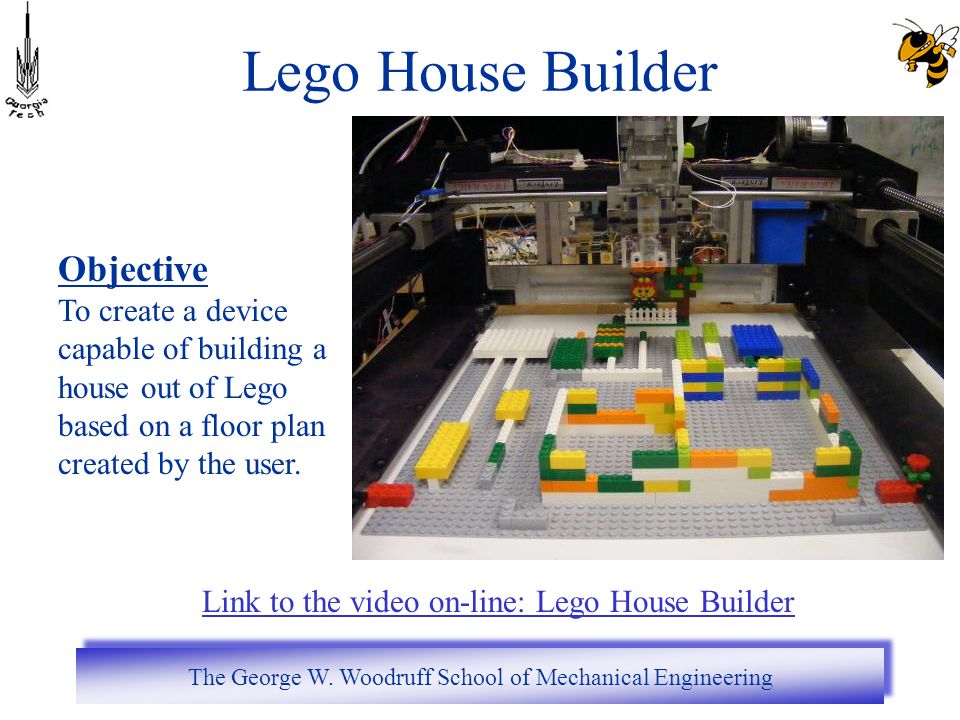 Georgia Tech

Lego House Builder

Objective
To create a device capable of building a house out of Lego based on a floor plan created by the user.

Link to the video on-line: Lego House Builder

The George W. Woodruff School of Mechanical Engineering